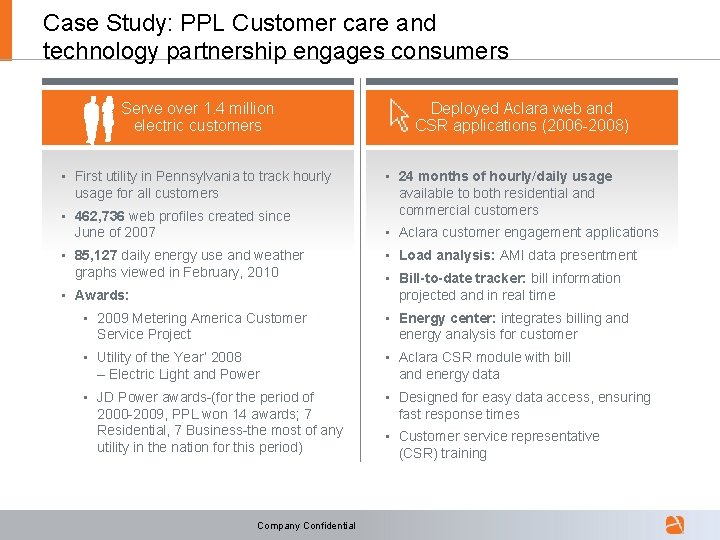 Case Study: PPL Customer care and technology partnership engages consumers

Serve over 1.4 million electric customers

▪ First utility in Pennsylvania to track hourly usage for all customers
▪ 462,736 web profiles created since June of 2007
▪ 85,127 daily energy use and weather graphs viewed in February, 2010
▪ Awards:
▪ 2009 Metering America Customer Service Project
▪ Utility of the Year' 2008 – Electric Light and Power
▪ JD Power awards-(for the period of 2000-2009, PPL won 14 awards; 7 Residential, 7 Business-the most of any utility in the nation for this period)

Deployed Aclara web and CSR applications (2006-2008)

▪ 24 months of hourly/daily usage available to both residential and commercial customers
▪ Aclara customer engagement applications
▪ Load analysis: AMI data presentment
▪ Bill-to-date tracker: bill information projected and in real time
▪ Energy center: integrates billing and energy analysis for customer
▪ Aclara CSR module with bill and energy data
▪ Designed for easy data access, ensuring fast response times
▪ Customer service representative (CSR) training

Company Confidential